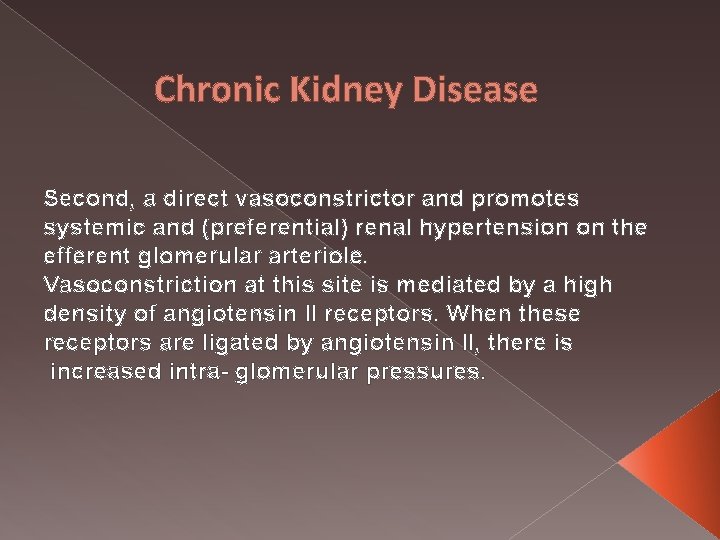 Chronic Kidney Disease

Second, a direct vasoconstrictor and promotes systemic and (preferential) renal hypertension on the efferent glomerular arteriole.
Vasoconstriction at this site is mediated by a high density of angiotensin II receptors. When these receptors are ligated by angiotensin II, there is increased intra- glomerular pressures.